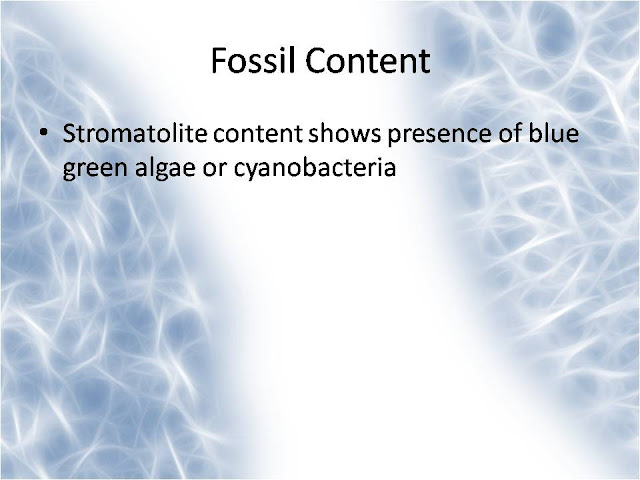 Fossil Content

• Stromatolite content shows presence of blue green algae or cyanobacteria